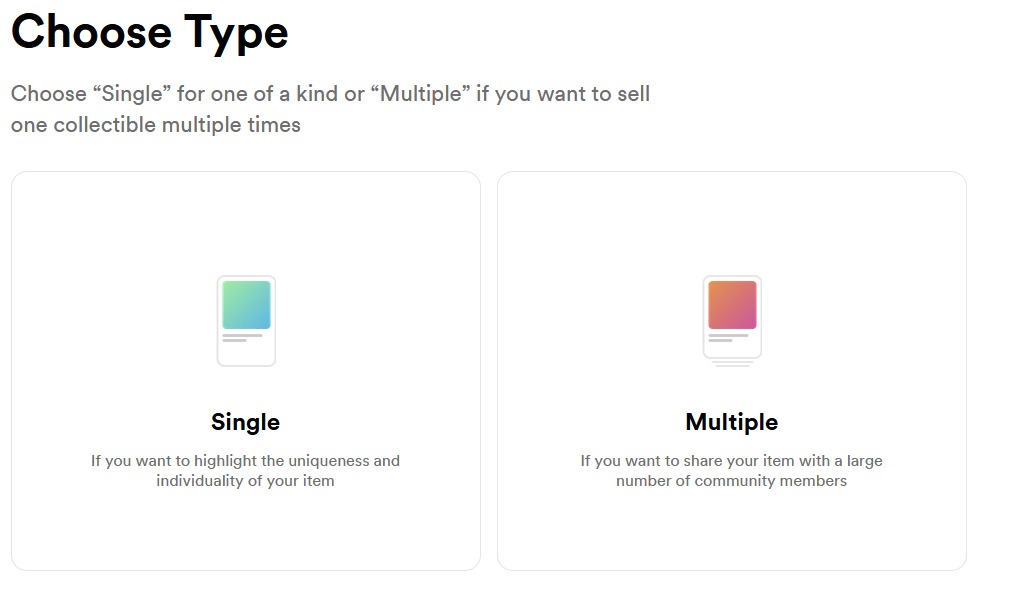 Choose Type

Choose “Single” for one of a kind or “Multiple” if you want to sell one collectible multiple times

Single

If you want to highlight the uniqueness and individuality of your item

Multiple

If you want to share your item with a large number of community members